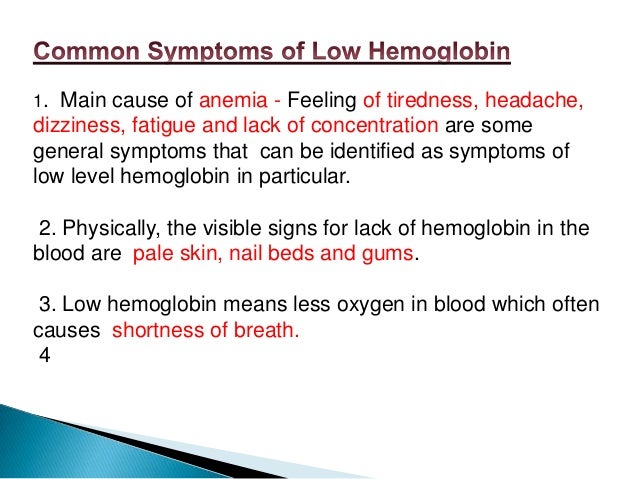 Common Symptoms of Low Hemoglobin

1. Main cause of anemia - Feeling of tiredness, headache, dizziness, fatigue and lack of concentration are some general symptoms that can be identified as symptoms of low level hemoglobin in particular.

2. Physically, the visible signs for lack of hemoglobin in the blood are pale skin, nail beds and gums.

3. Low hemoglobin means less oxygen in blood which often causes shortness of breath.

4